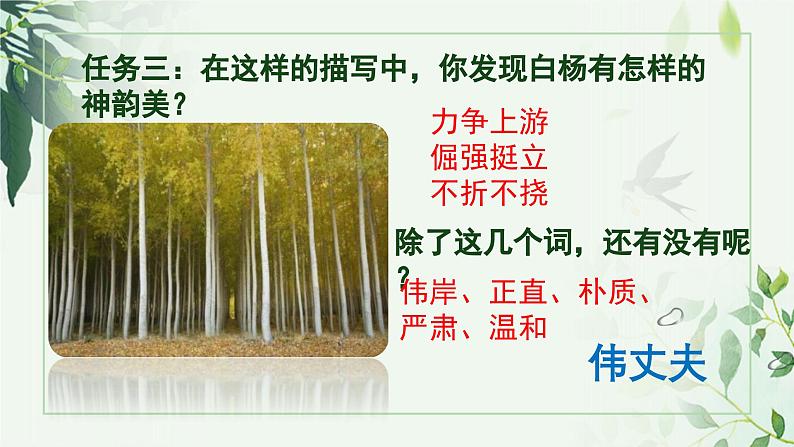 任务三：在这样的描写中，你发现白杨有怎样的神韵美？

力争上游
倔强挺立
不折不挠

除了这几个词，还有没有呢？

伟岸、正直、朴质、严肃、温和

伟丈夫